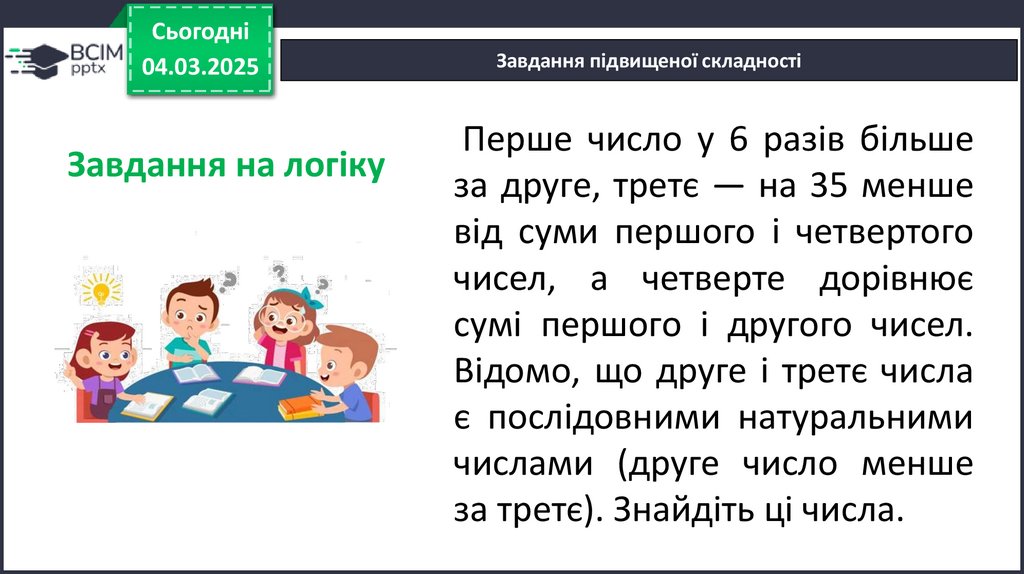 ВСІМ pptx

Сьогодні 04.03.2025

Завдання підвищеної складності

Завдання на логіку

Перше число у 6 разів більше за друге, третє — на 35 менше від суми першого і четвертого чисел, а четверте дорівнює сумі першого і другого чисел. Відомо, що друге і третє числа є послідовними натуральними числами (друге число менше за третє). Знайдіть ці числа.